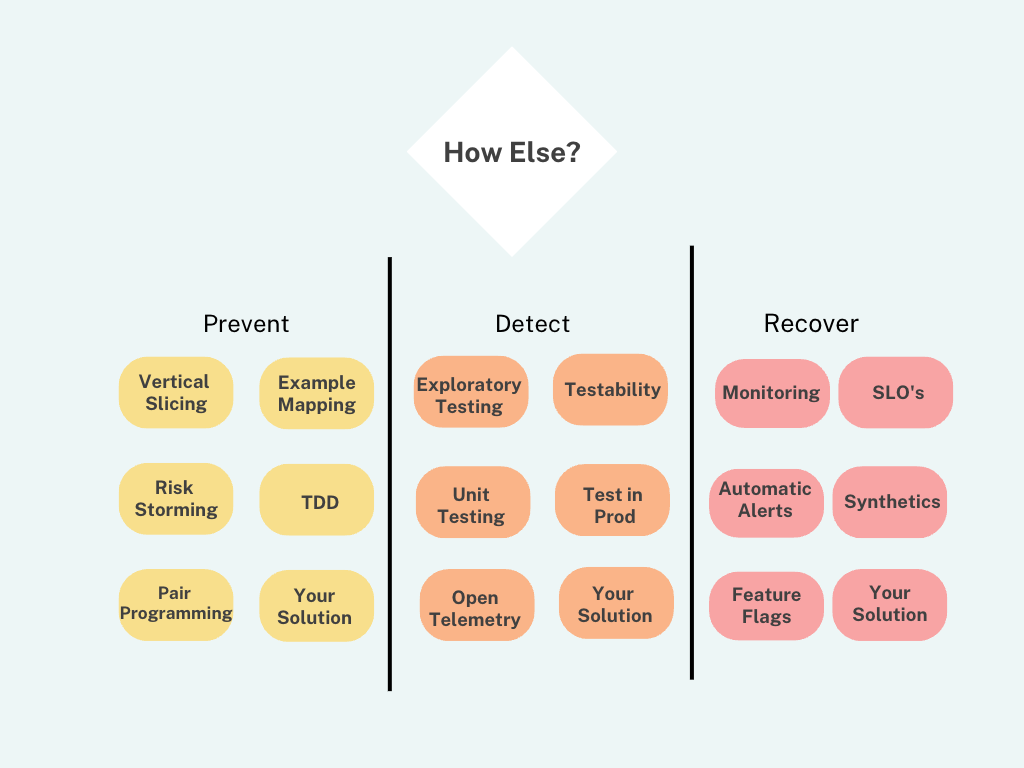 How Else?

Prevent

Vertical Slicing

Example Mapping

Risk Storming

TDD

Pair Programming

Your Solution

Detect

Exploratory Testing

Testability

Unit Testing

Test in Prod

Open Telemetry

Your Solution

Recover

Monitoring

SLO's

Automatic Alerts

Synthetics

Feature Flags

Your Solution